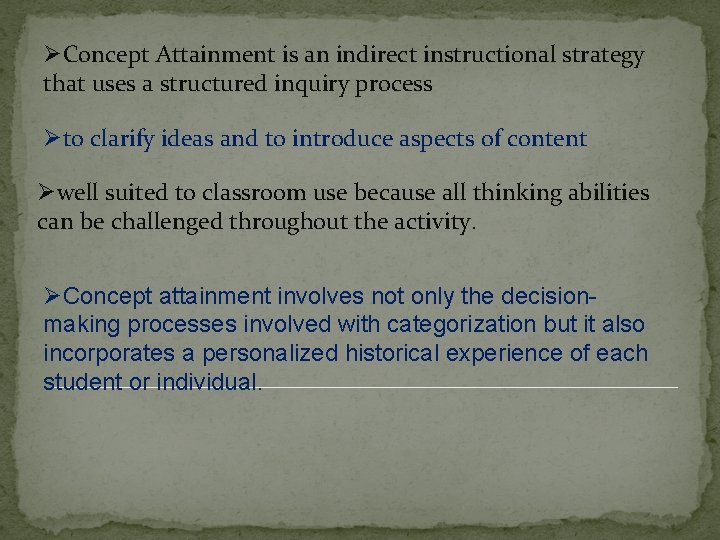 ➢Concept Attainment is an indirect instructional strategy that uses a structured inquiry process

➢to clarify ideas and to introduce aspects of content

➢well suited to classroom use because all thinking abilities can be challenged throughout the activity.

➢Concept attainment involves not only the decision-making processes involved with categorization but it also incorporates a personalized historical experience of each student or individual.